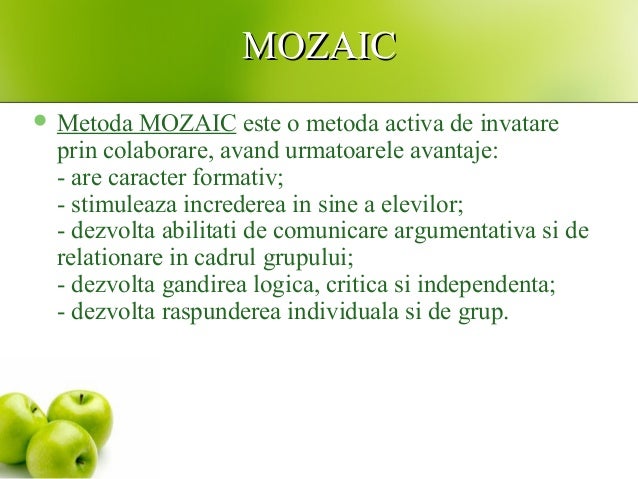 MOZAIC

Metoda MOZAIC este o metoda activa de invatare prin colaborare, avand urmatoarele avantaje:
- are caracter formativ;
- stimuleaza increderea in sine a elevilor;
- dezvolta abilitati de comunicare argumentativa si de relationare in cadrul grupului;
- dezvolta gandirea logica, critica si independenta;
- dezvolta raspunderea individuala si de grup.